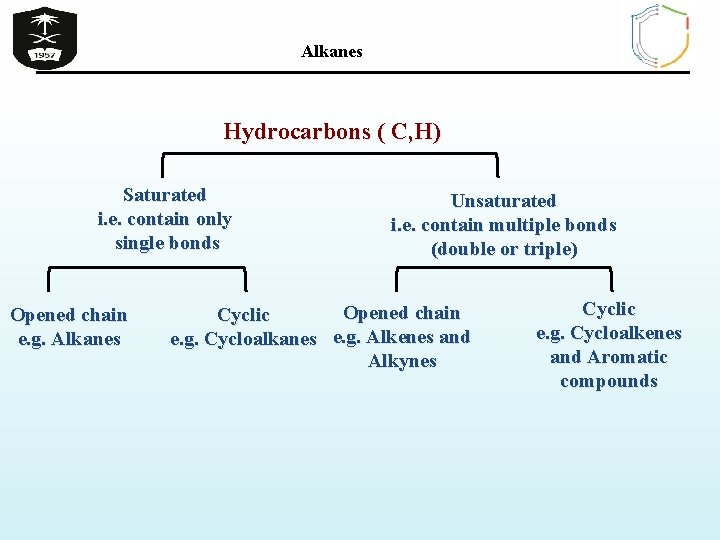 1957

Alkanes

Hydrocarbons ( C,H)

Saturated
i.e. contain only single bonds

Unsaturated
i.e. contain multiple bonds (double or triple)

Opened chain
e.g. Alkanes

Cyclic
e.g. Cycloalkanes

Opened chain
e.g. Alkenes and Alkynes

Cyclic
e.g. Cycloalkenes and Aromatic compounds